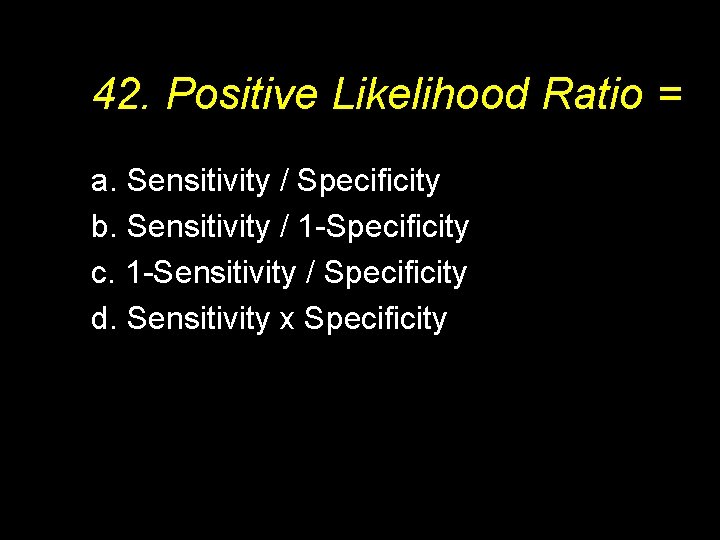 42. Positive Likelihood Ratio =

a. Sensitivity / Specificity
b. Sensitivity / 1-Specificity
c. 1-Sensitivity / Specificity
d. Sensitivity x Specificity